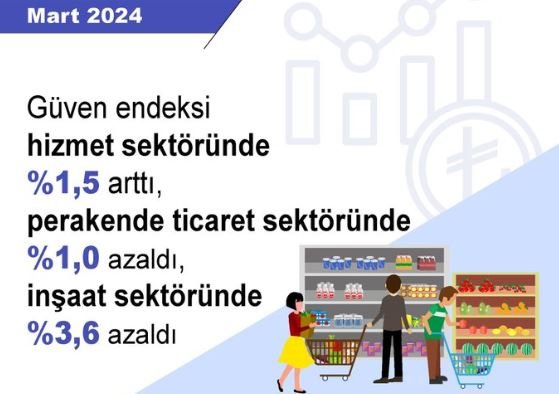 Mart 2024

Güven endeksi
hizmet sektöründe
%1,5 arttı,
perakende ticaret sektöründe
%1,0 azaldı,
inşaat sektöründe
%3,6 azaldı